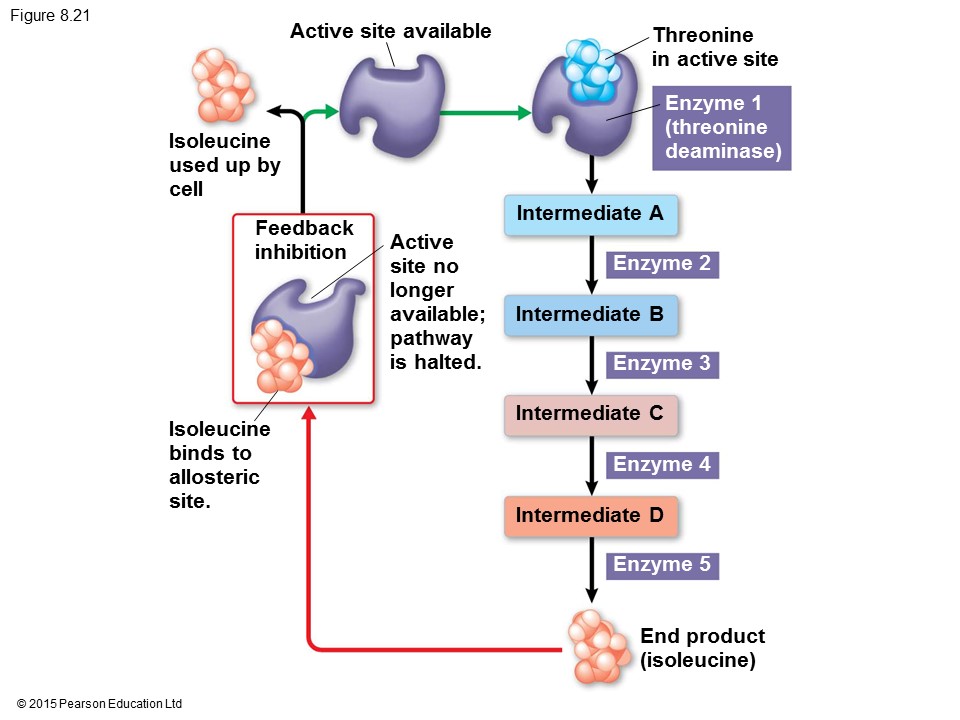 Figure 8.21

Active site available

Threonine in active site

Enzyme 1 (threonine deaminase)

Isoleucine used up by cell

Feedback inhibition

Active site no longer available; pathway is halted.

Isoleucine binds to allosteric site.

Intermediate A

Enzyme 2

Intermediate B

Enzyme 3

Intermediate C

Enzyme 4

Intermediate D

Enzyme 5

End product (isoleucine)

© 2015 Pearson Education Ltd